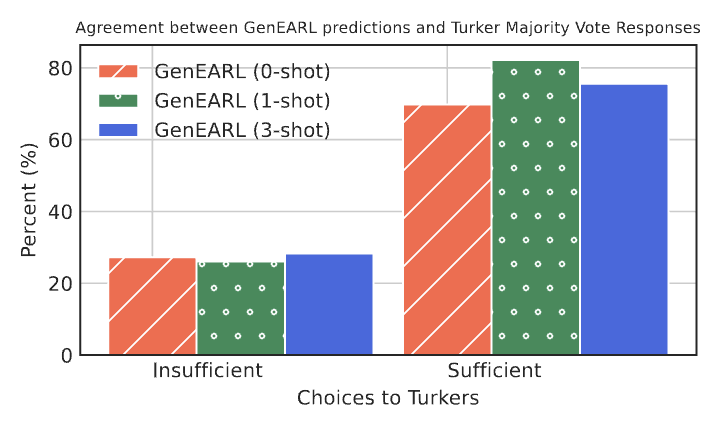 Agreement between GenEARL predictions and Turker Majority Vote Responses

GenEARL (0-shot)
GenEARL (1-shot)
GenEARL (3-shot)

Percent (%)

80
60
40
20
0

Insufficient
Sufficient

Choices to Turkers